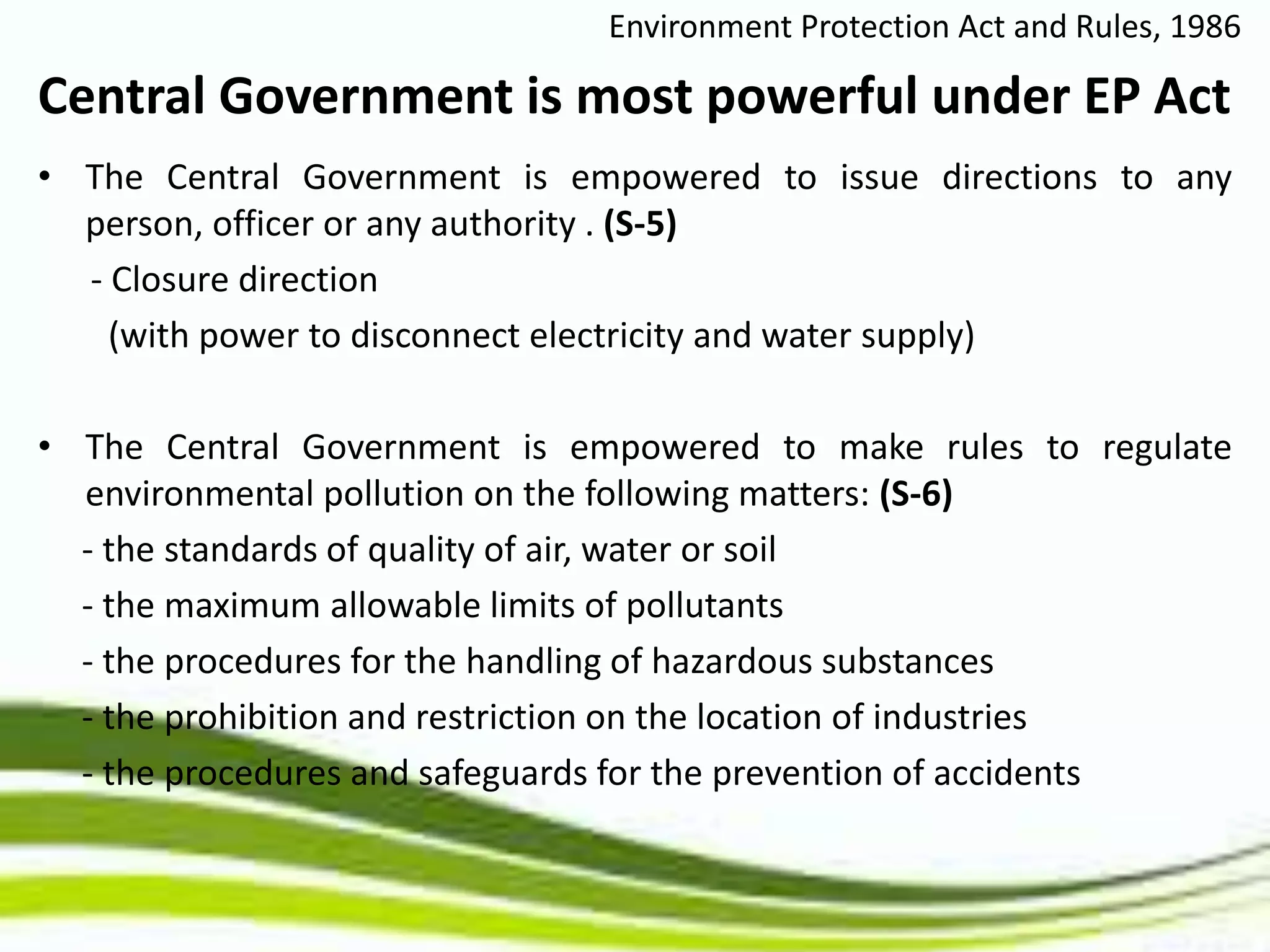 Environment Protection Act and Rules, 1986

Central Government is most powerful under EP Act

• The Central Government is empowered to issue directions to any person, officer or any authority . (S-5)

- Closure direction

(with power to disconnect electricity and water supply)

• The Central Government is empowered to make rules to regulate environmental pollution on the following matters: (S-6)

- the standards of quality of air, water or soil

- the maximum allowable limits of pollutants

- the procedures for the handling of hazardous substances

- the prohibition and restriction on the location of industries

- the procedures and safeguards for the prevention of accidents